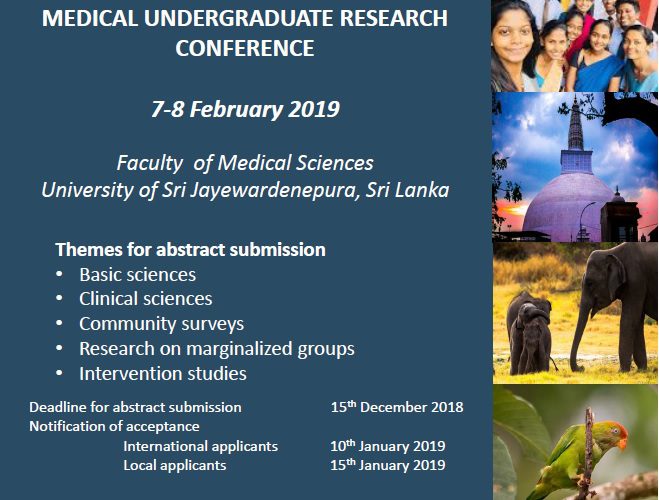 MEDICAL UNDERGRADUATE RESEARCH CONFERENCE

7-8 February 2019

Faculty of Medical Sciences
University of Sri Jayewardenepura, Sri Lanka

Themes for abstract submission
• Basic sciences
• Clinical sciences
• Community surveys
• Research on marginalized groups
• Intervention studies

Deadline for abstract submission 15$^{th}$ December 2018
Notification of acceptance
International applicants 10$^{th}$ January 2019
Local applicants 15$^{th}$ January 2019